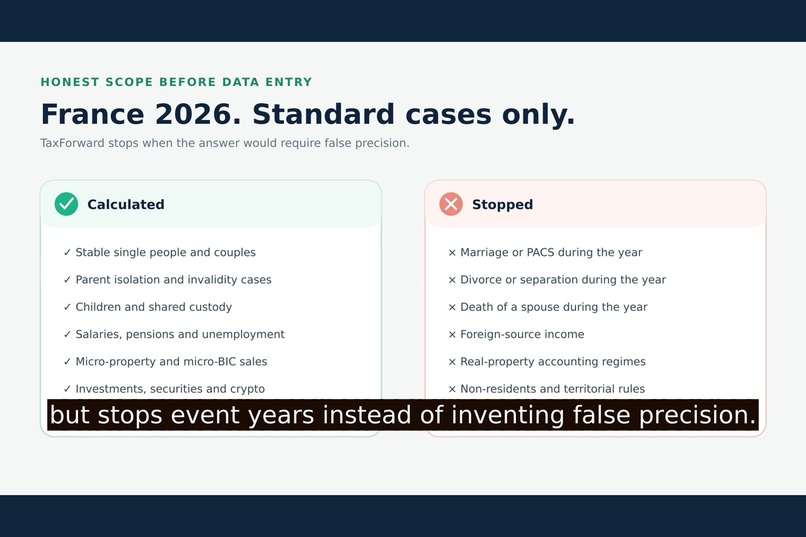 HONEST SCOPE BEFORE DATA ENTRY

France 2026. Standard cases only.

TaxForward stops when the answer would require false precision.

Calculated

✓ Stable single people and couples
✓ Parent isolation and invalidity cases
✓ Children and shared custody
✓ Salaries, pensions and unemployment
✓ Micro-property and micro-BIC sales
✓ Investments, securities and crypto

Stopped

× Marriage or PACS during the year
× Divorce or separation during the year
× Death of a spouse during the year
× Foreign-source income
× Real-property accounting regimes
× Non-residents and territorial rules

but stops event years instead of inventing false precision.